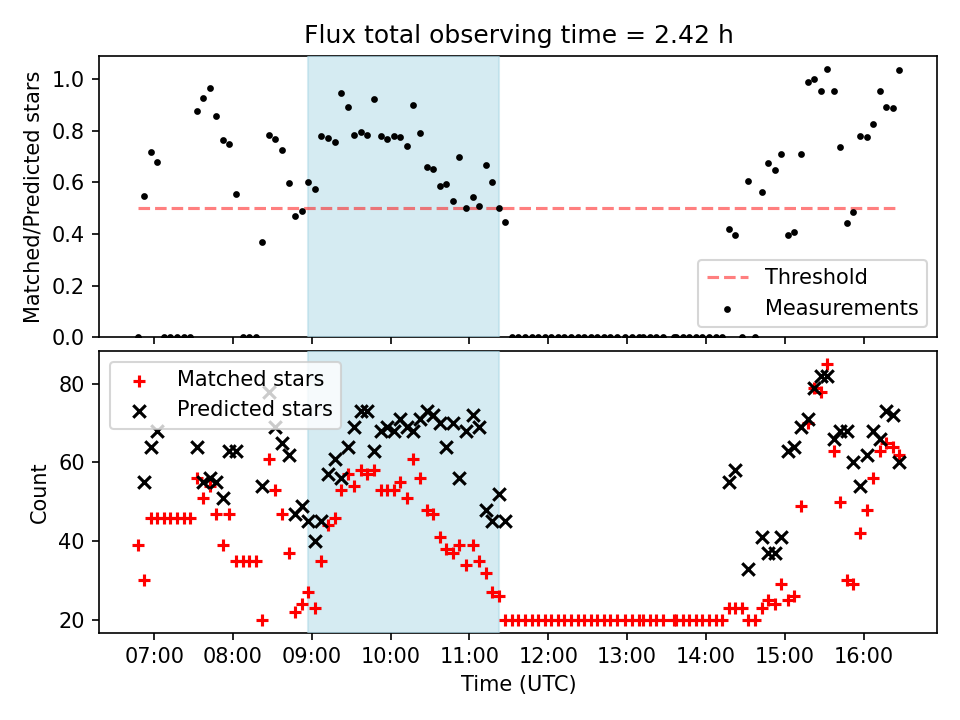 Flux total observing time = 2.42 h

Matched/Predicted stars

1.0
0.8
0.6
0.4
0.2
0.0

Threshold
Measurements

Count

80
60
40
20

Matched stars
Predicted stars

07:00
08:00
09:00
10:00
11:00
12:00
13:00
14:00
15:00
16:00

Time (UTC)